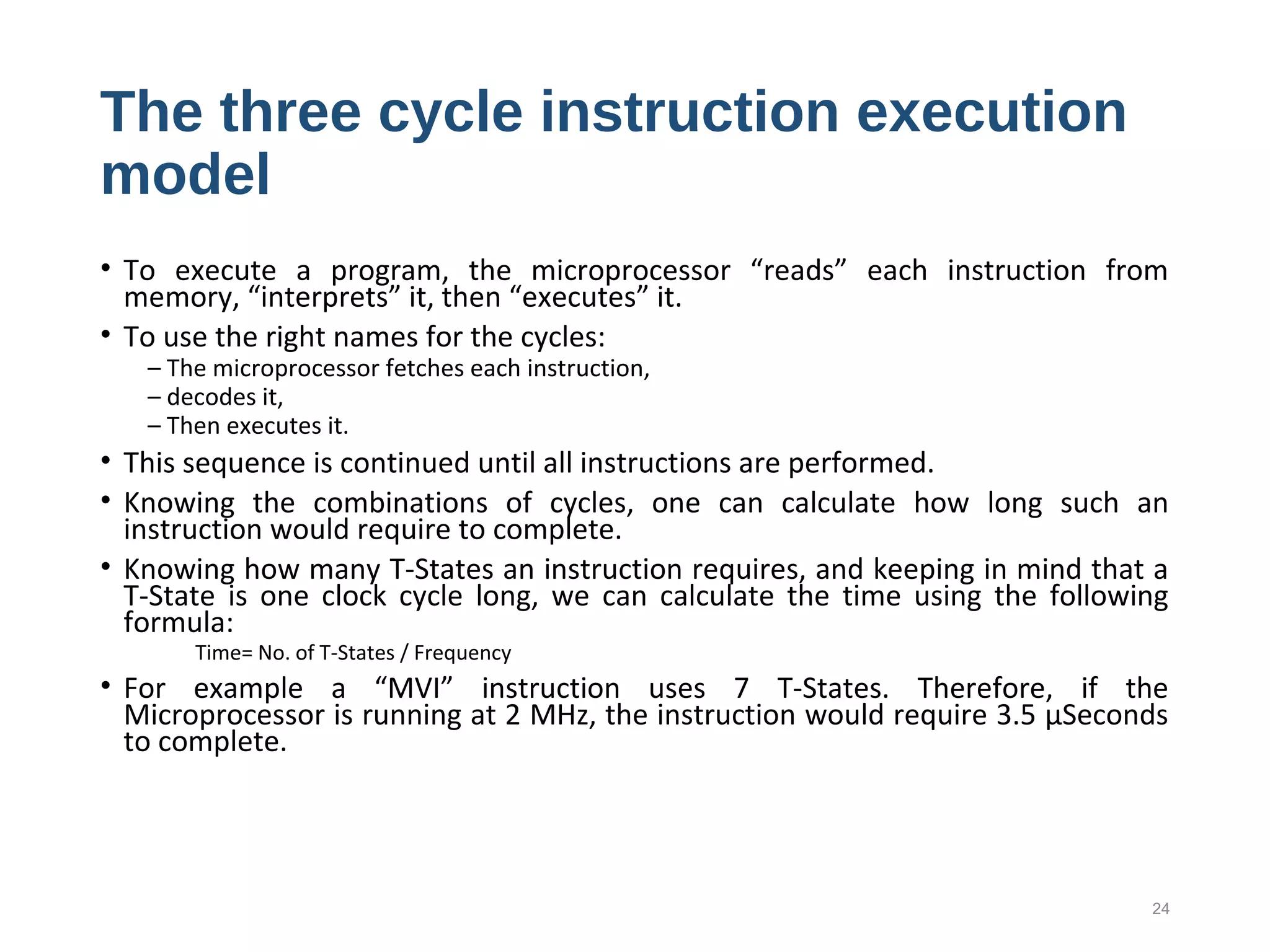 The three cycle instruction execution model

• To execute a program, the microprocessor “reads” each instruction from memory, “interprets” it, then “executes” it.

• To use the right names for the cycles:
– The microprocessor fetches each instruction,
– decodes it,
– Then executes it.

• This sequence is continued until all instructions are performed.

• Knowing the combinations of cycles, one can calculate how long such an instruction would require to complete.

• Knowing how many T-States an instruction requires, and keeping in mind that a T-State is one clock cycle long, we can calculate the time using the following formula:

Time= No. of T-States / Frequency

• For example a “MVI” instruction uses 7 T-States. Therefore, if the Microprocessor is running at 2 MHz, the instruction would require 3.5 µSeconds to complete.

24